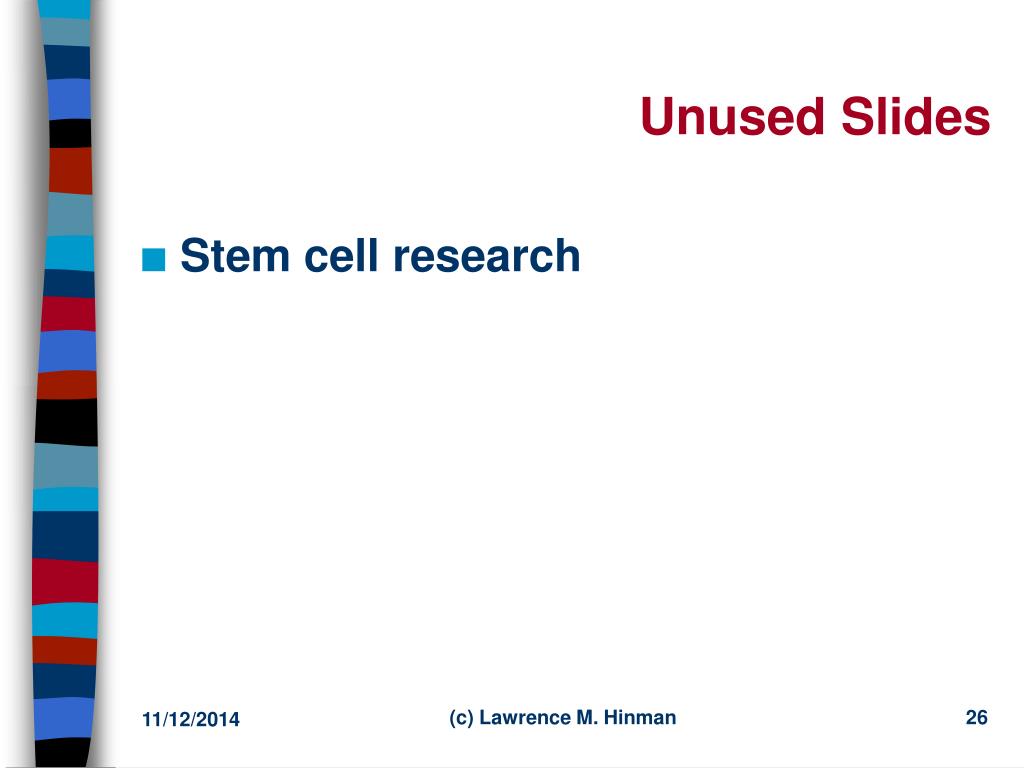 Unused Slides

■ Stem cell research

11/12/2014

(c) Lawrence M. Hinman

26